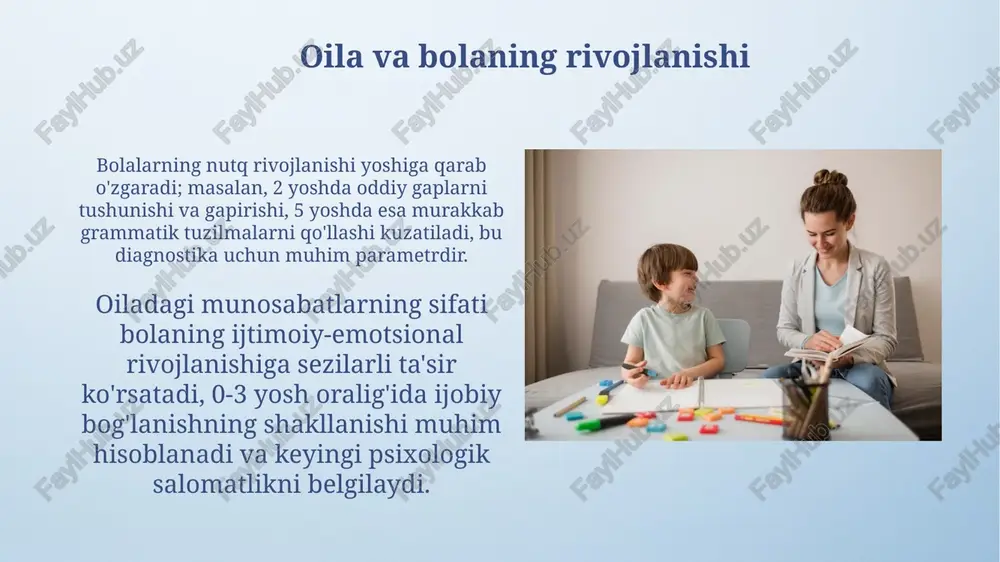 Oila va bolaning rivojlanishi

Bolalarning nutq rivojlanishi yoshiga qarab o'zgaradi; masalan, 2 yoshda oddiy gaplarni tushunishi va gapirishi, 5 yoshda esa murakkab grammatik tuzilmalarni qo'llashi kuzatiladi, bu diagnostika uchun muhim parametrdir.

Oiladagi munosabatlarning sifati bolaning ijtimoiy-emotsional rivojlanishiga sezilarli ta'sir ko'rsatadi, 0-3 yosh oralig'ida ijobiy bog'lanishning shakllanishi muhim hisoblanadi va keyingi psixologik salomatlikni belgilaydi.

FaylHub.uz